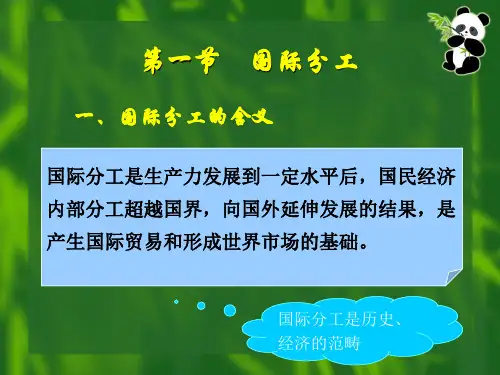 第一节　国际分工

一、国际分工的含义

国际分工是生产力发展到一定水平后，国民经济内部分工超越国界，向国外延伸发展的结果，是产生国际贸易和形成世界市场的基础。

国际分工是历史、经济的范畴